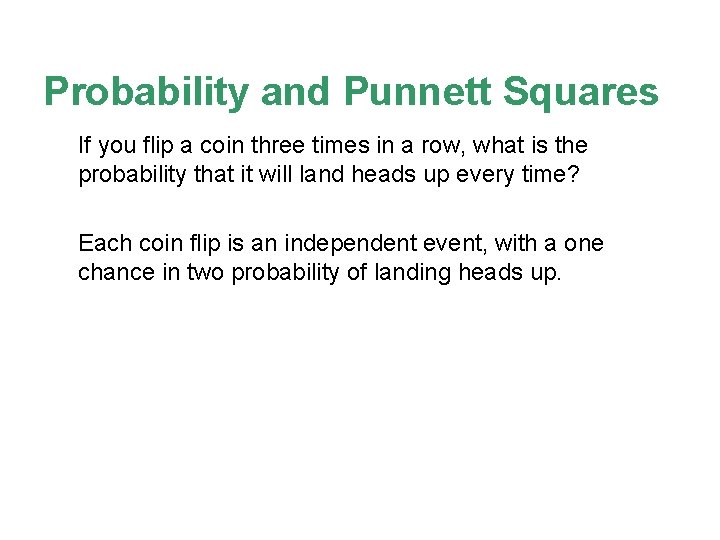 Probability and Punnett Squares

If you flip a coin three times in a row, what is the probability that it will land heads up every time?

Each coin flip is an independent event, with a one chance in two probability of landing heads up.